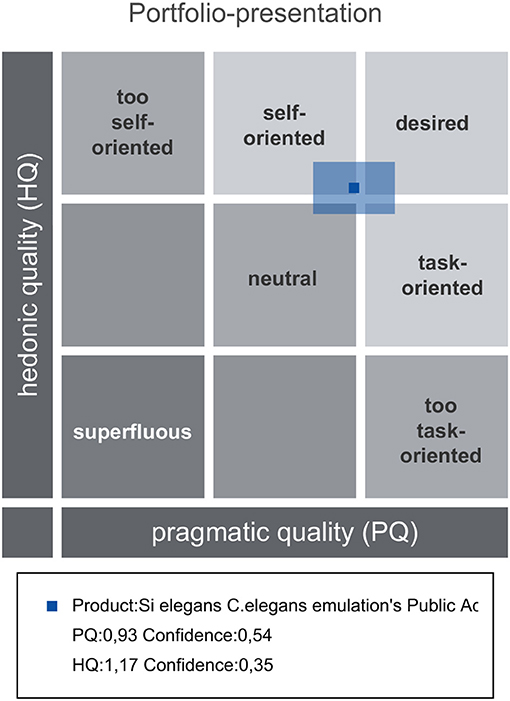 Portfolio-presentation

hedonic quality (HQ)

too self-oriented

self-oriented

desired

neutral

task-oriented

superfluous

too task-oriented

pragmatic quality (PQ)

Product:Si elegans C.elegans emulation's Public Ac

PQ:0,93 Confidence:0,54

HQ:1,17 Confidence:0,35